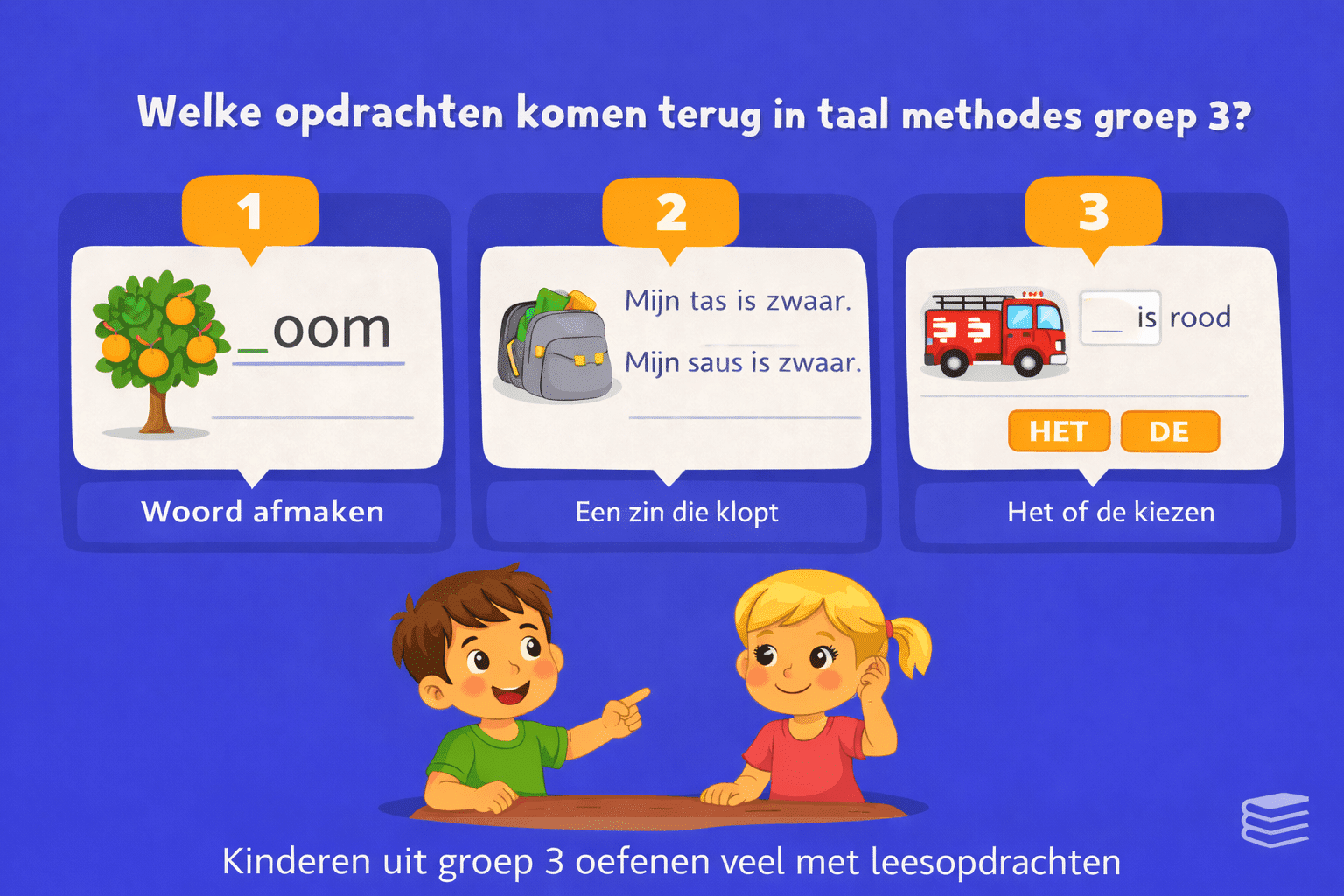 Welke opdrachten komen terug in taal methodes groep 3?

1

_oom

Woord afmaken

2

Mijn tas is zwaar.

Mijn saus is zwaar.

Een zin die klopt

3

__ is rood

HET DE

Het of de kiezen

Kinderen uit groep 3 oefenen veel met leesopdrachten